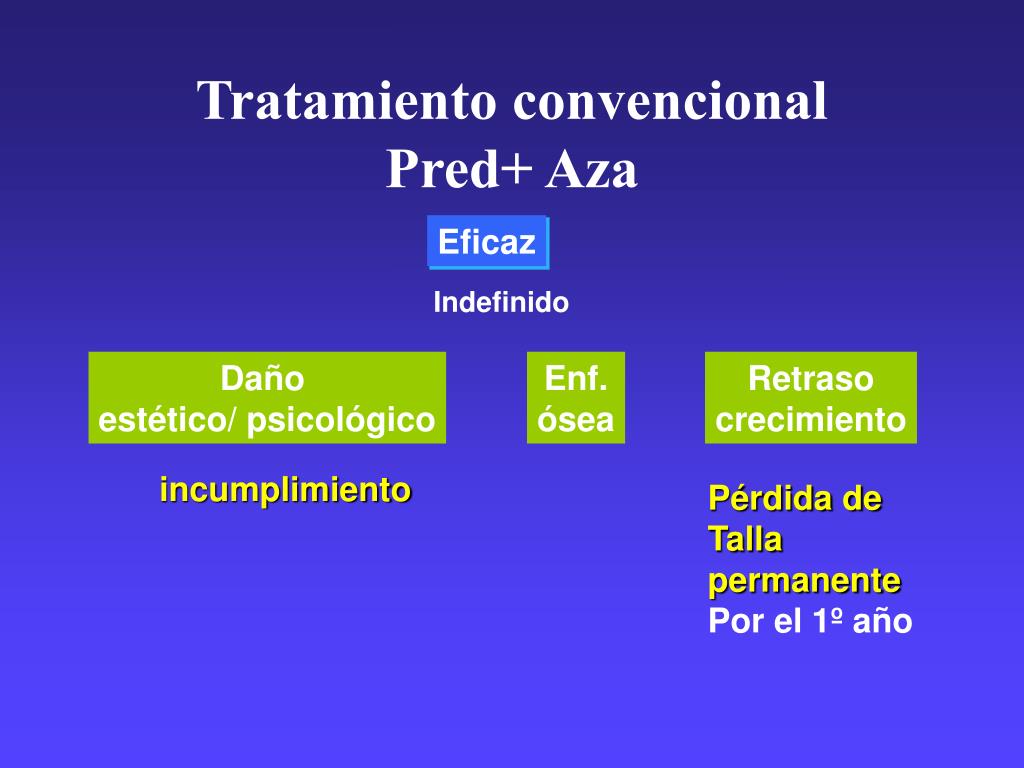 Tratamiento convencional
Pred+ Aza

Eficaz

Indefinido

Daño
estético/ psicológico

Enf.
ósea

Retraso
crecimiento

incumplimiento

Pérdida de
Talla
permanente
Por el 1º año